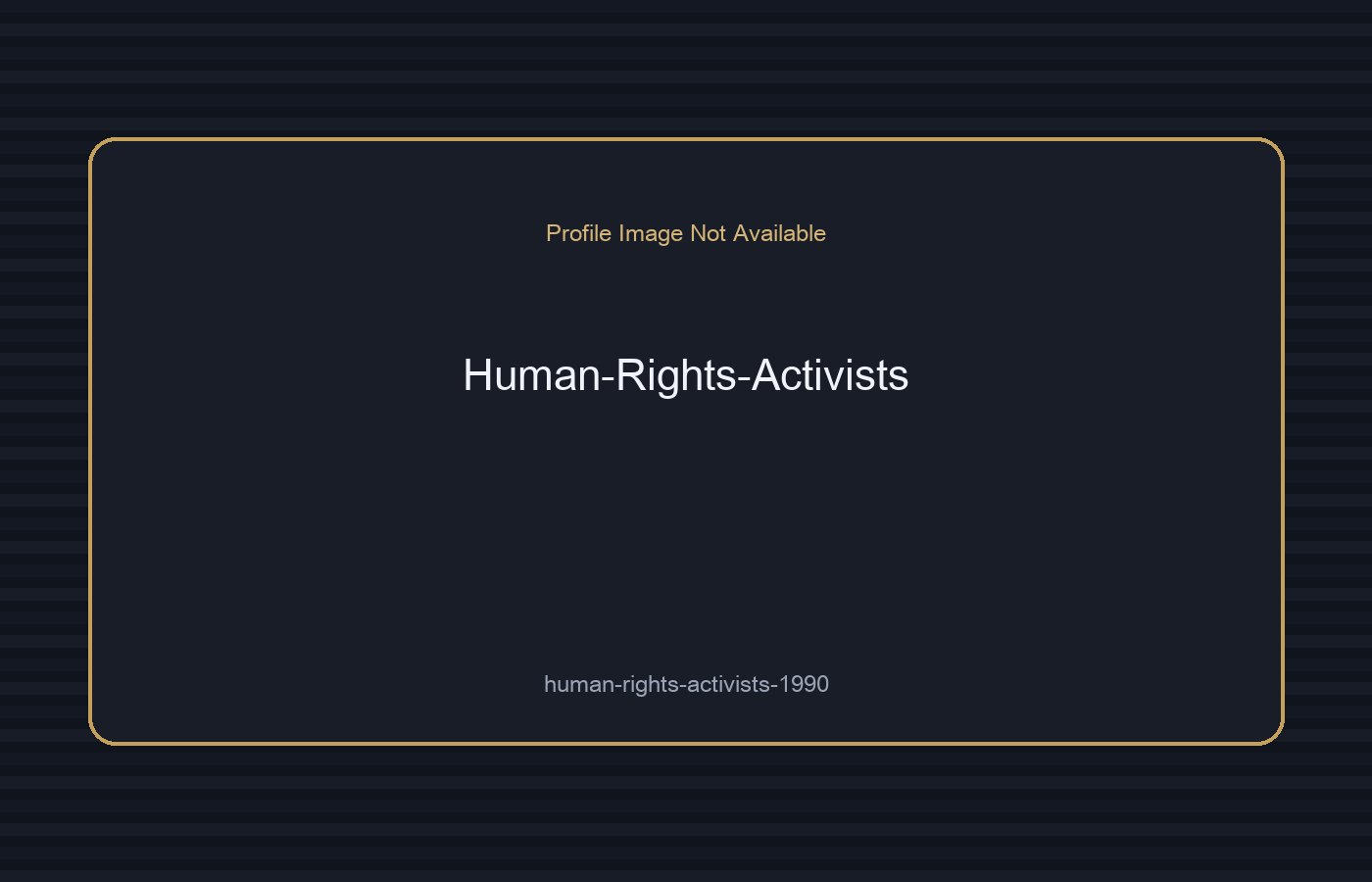 Profile Image Not Available

Human-Rights-Activists

human-rights-activists-1990